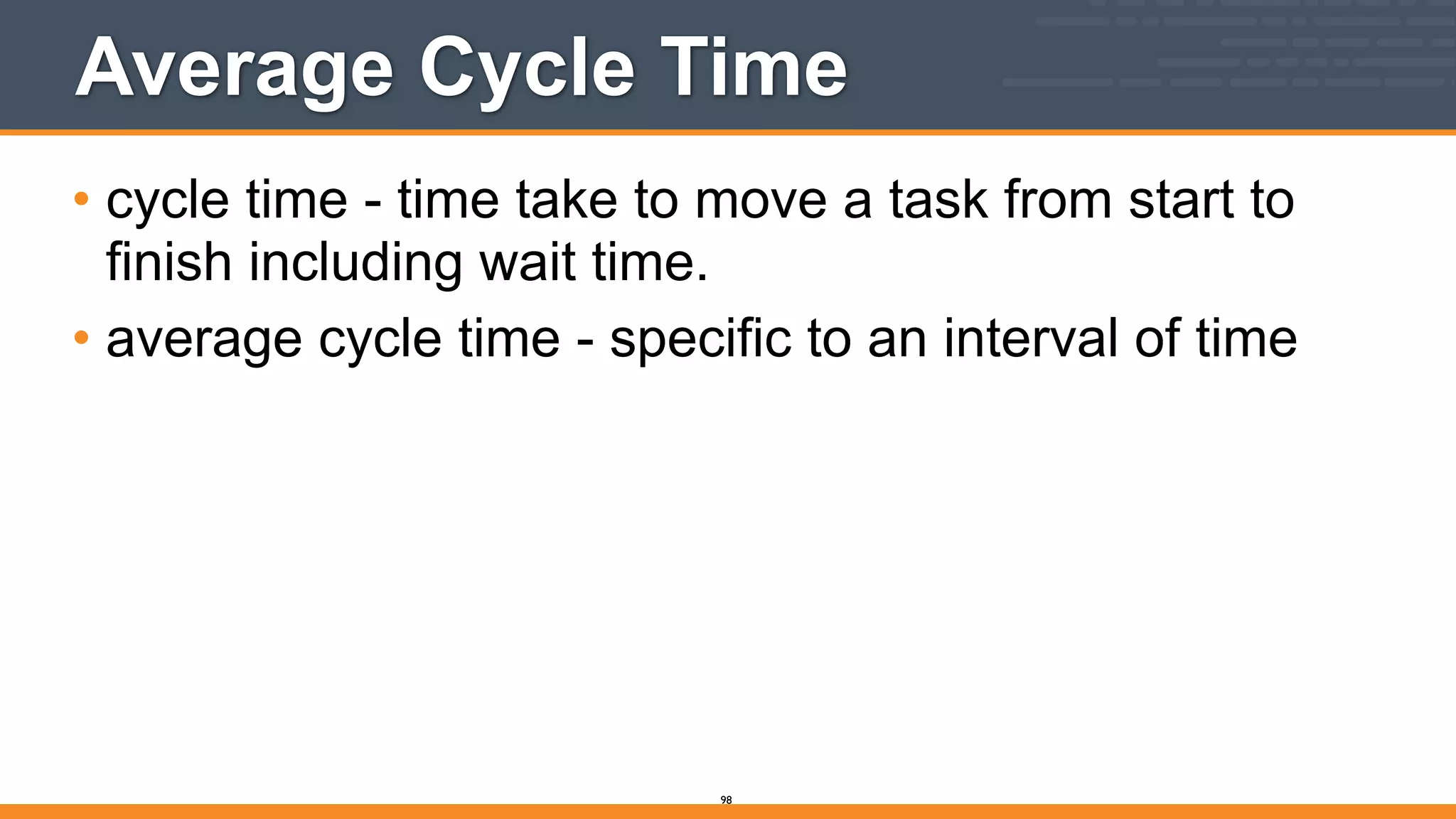 Average Cycle Time

• cycle time - time take to move a task from start to finish including wait time.

• average cycle time - specific to an interval of time

98